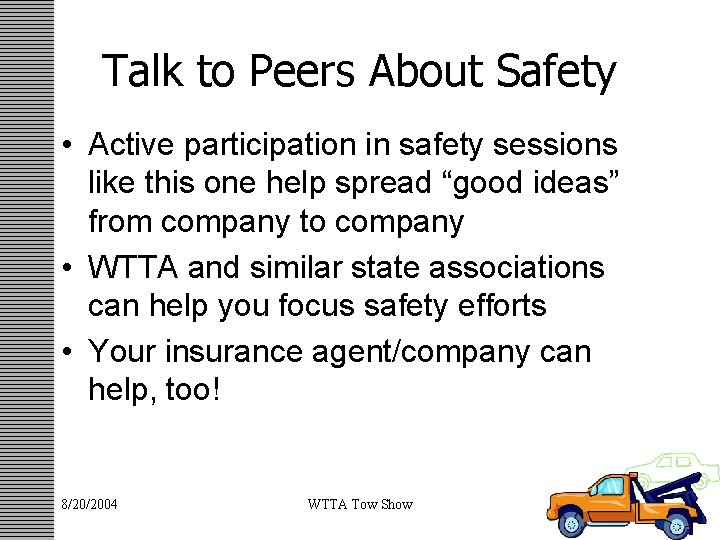 Talk to Peers About Safety

• Active participation in safety sessions like this one help spread “good ideas” from company to company
• WTTA and similar state associations can help you focus safety efforts
• Your insurance agent/company can help, too!

8/20/2004

WTTA Tow Show